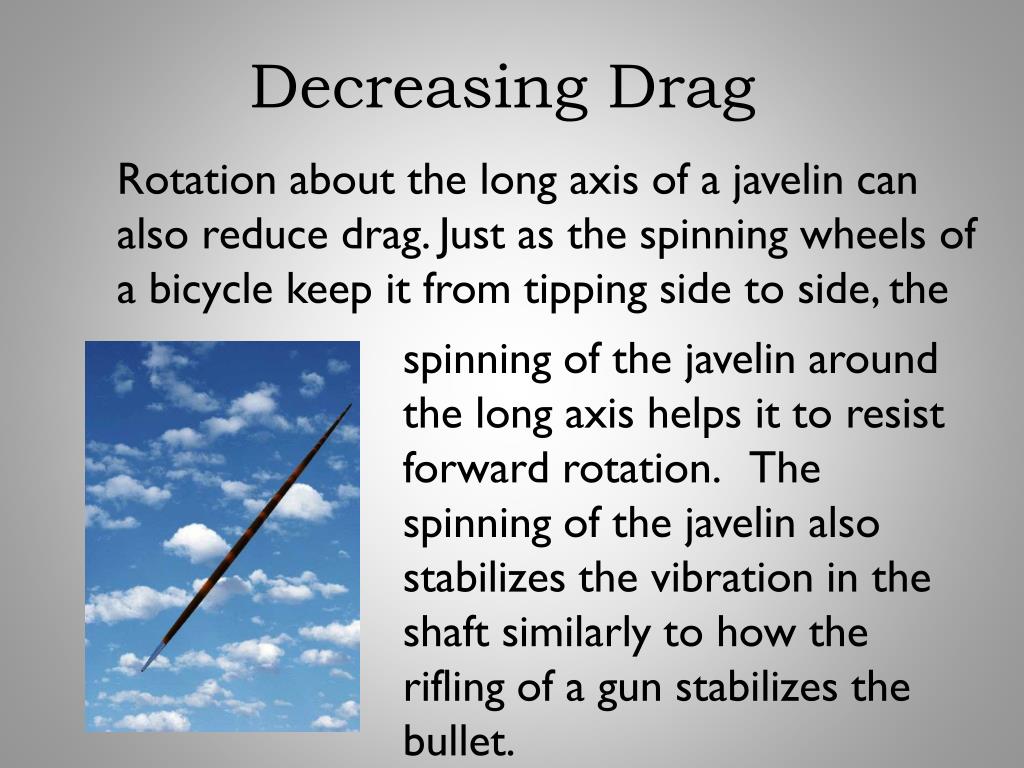 Decreasing Drag

Rotation about the long axis of a javelin can also reduce drag. Just as the spinning wheels of a bicycle keep it from tipping side to side, the spinning of the javelin around the long axis helps it to resist forward rotation. The spinning of the javelin also stabilizes the vibration in the shaft similarly to how the rifling of a gun stabilizes the bullet.